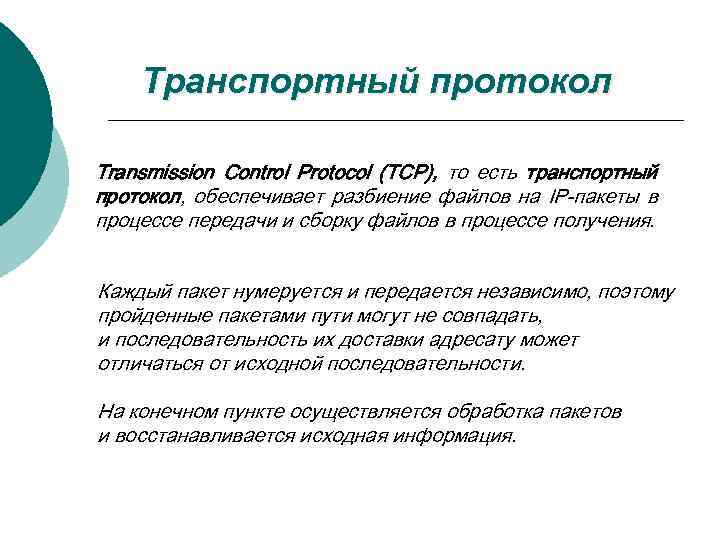 Транспортный протокол

Transmission Control Protocol (TCP), то есть транспортный протокол, обеспечивает разбиение файлов на IP-пакеты в процессе передачи и сборку файлов в процессе получения.

Каждый пакет нумеруется и передается независимо, поэтому пройденные пакетами пути могут не совпадать, и последовательность их доставки адресату может отличаться от исходной последовательности.

На конечном пункте осуществляется обработка пакетов и восстанавливается исходная информация.